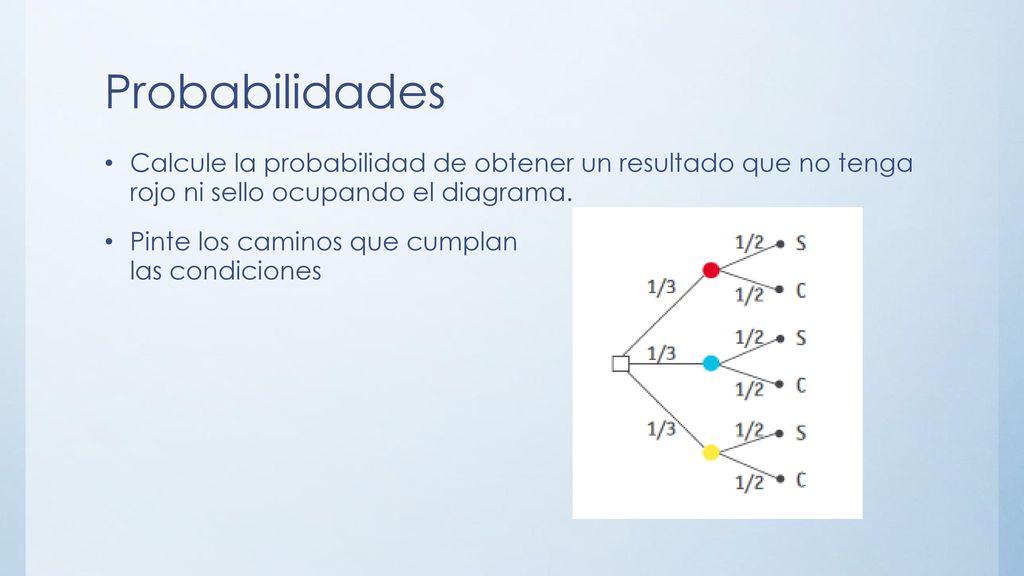 Probabilidades

• Calcule la probabilidad de obtener un resultado que no tenga rojo ni sello ocupando el diagrama.

• Pinte los caminos que cumplan las condiciones

1/3
1/2 S
1/2 C
1/3
1/2 S
1/2 C
1/3
1/2 S
1/2 C